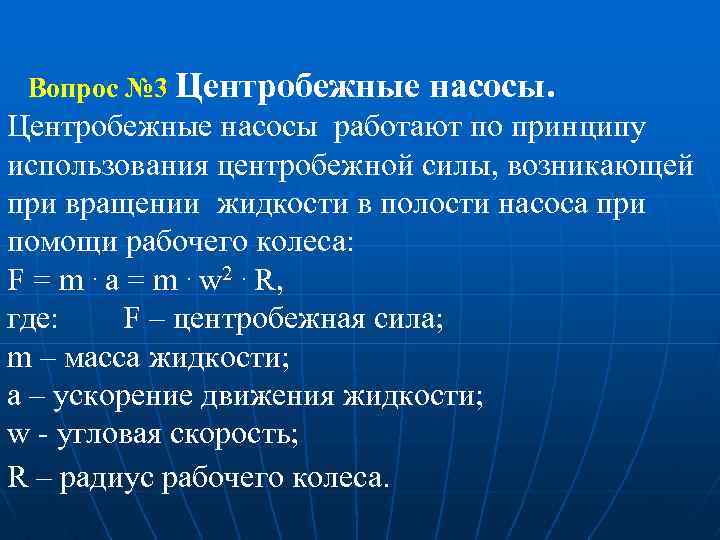 Вопрос №3 Центробежные насосы.

Центробежные насосы работают по принципу использования центробежной силы, возникающей при вращении жидкости в полости насоса при помощи рабочего колеса:

$F = m \cdot a = m \cdot w^2 \cdot R$,

где: F – центробежная сила;

m – масса жидкости;

a – ускорение движения жидкости;

w - угловая скорость;

R – радиус рабочего колеса.